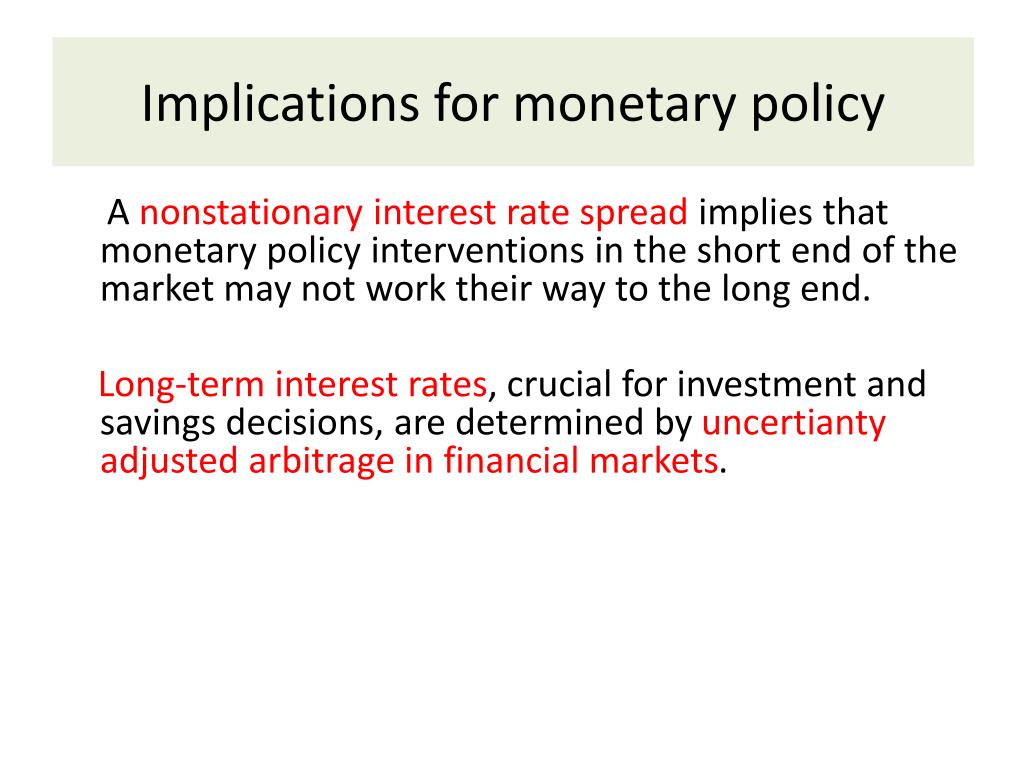 Implications for monetary policy

A nonstationary interest rate spread implies that monetary policy interventions in the short end of the market may not work their way to the long end.

Long-term interest rates, crucial for investment and savings decisions, are determined by uncertianty adjusted arbitrage in financial markets.